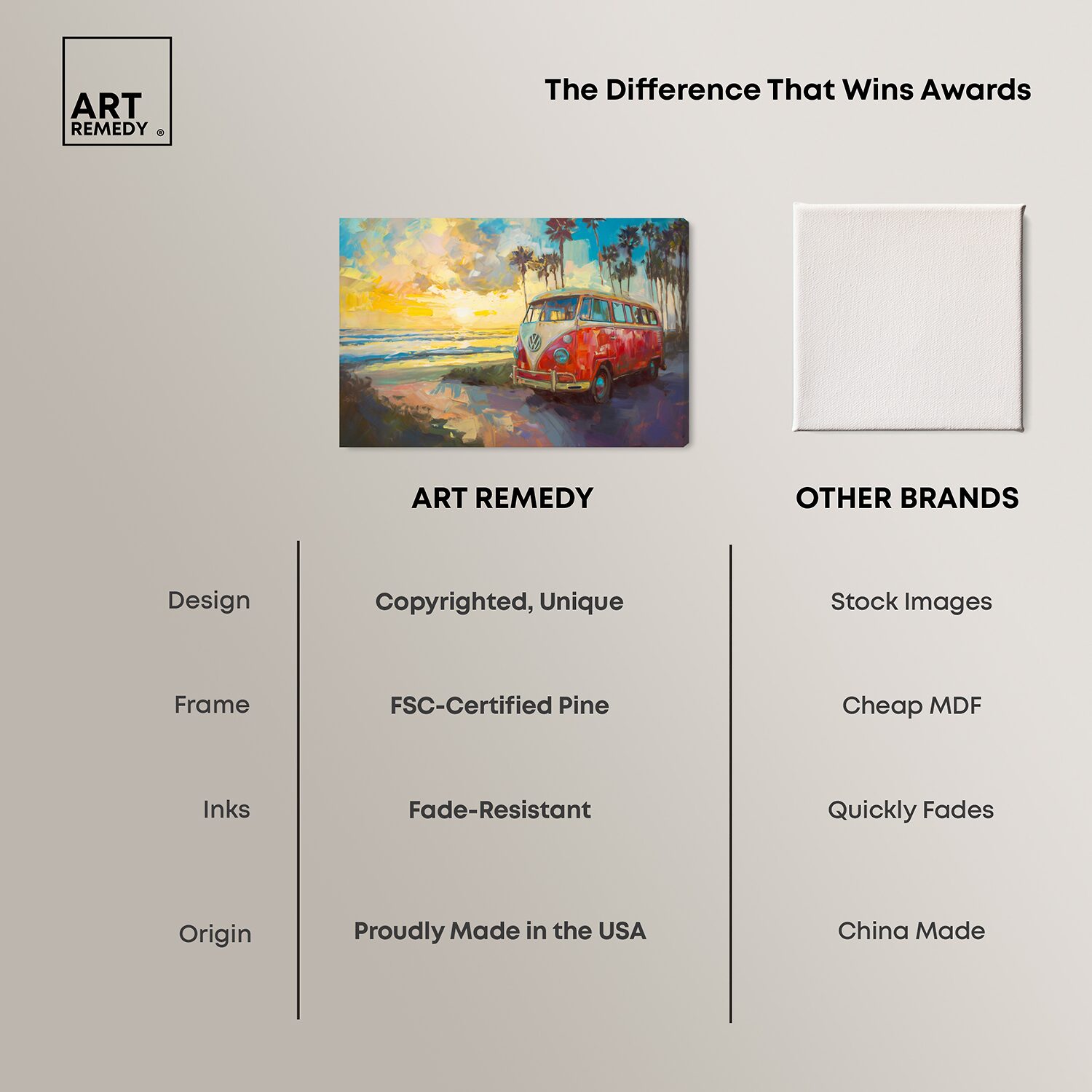 ART REMEDY ®

The Difference That Wins Awards

|  | ART REMEDY | OTHER BRANDS |
|---|---|---|
| Design | Copyrighted, Unique | Stock Images |
| Frame | FSC-Certified Pine | Cheap MDF |
| Inks | Fade-Resistant | Quickly Fades |
| Origin | Proudly Made in the USA | China Made |